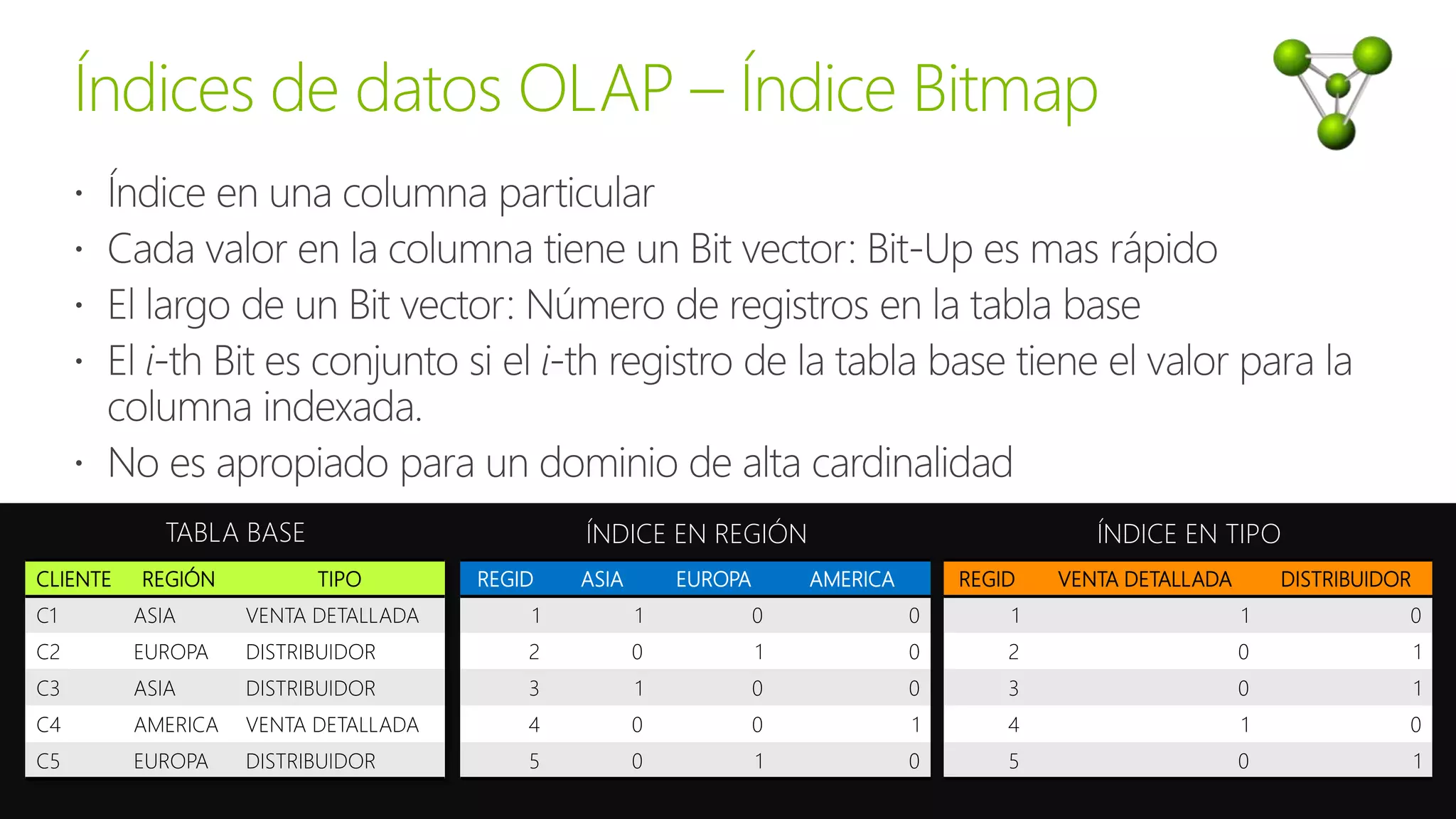 Índices de datos OLAP – Índice Bitmap

• Índice en una columna particular
• Cada valor en la columna tiene un Bit vector: Bit-Up es mas rápido
• El largo de un Bit vector: Número de registros en la tabla base
• El *i*-th Bit es conjunto si el *i*-th registro de la tabla base tiene el valor para la columna indexada.
• No es apropiado para un dominio de alta cardinalidad

TABLA BASE

| CLIENTE | REGIÓN | TIPO |
|---|---|---|
| C1 | ASIA | VENTA DETALLADA |
| C2 | EUROPA | DISTRIBUIDOR |
| C3 | ASIA | DISTRIBUIDOR |
| C4 | AMERICA | VENTA DETALLADA |
| C5 | EUROPA | DISTRIBUIDOR |

ÍNDICE EN REGIÓN

| REGID | ASIA | EUROPA | AMERICA |
|---|---|---|---|
| 1 | 1 | 0 | 0 |
| 2 | 0 | 1 | 0 |
| 3 | 1 | 0 | 0 |
| 4 | 0 | 0 | 1 |
| 5 | 0 | 1 | 0 |

ÍNDICE EN TIPO

| REGID | VENTA DETALLADA | DISTRIBUIDOR |
|---|---|---|
| 1 | 1 | 0 |
| 2 | 0 | 1 |
| 3 | 0 | 1 |
| 4 | 1 | 0 |
| 5 | 0 | 1 |